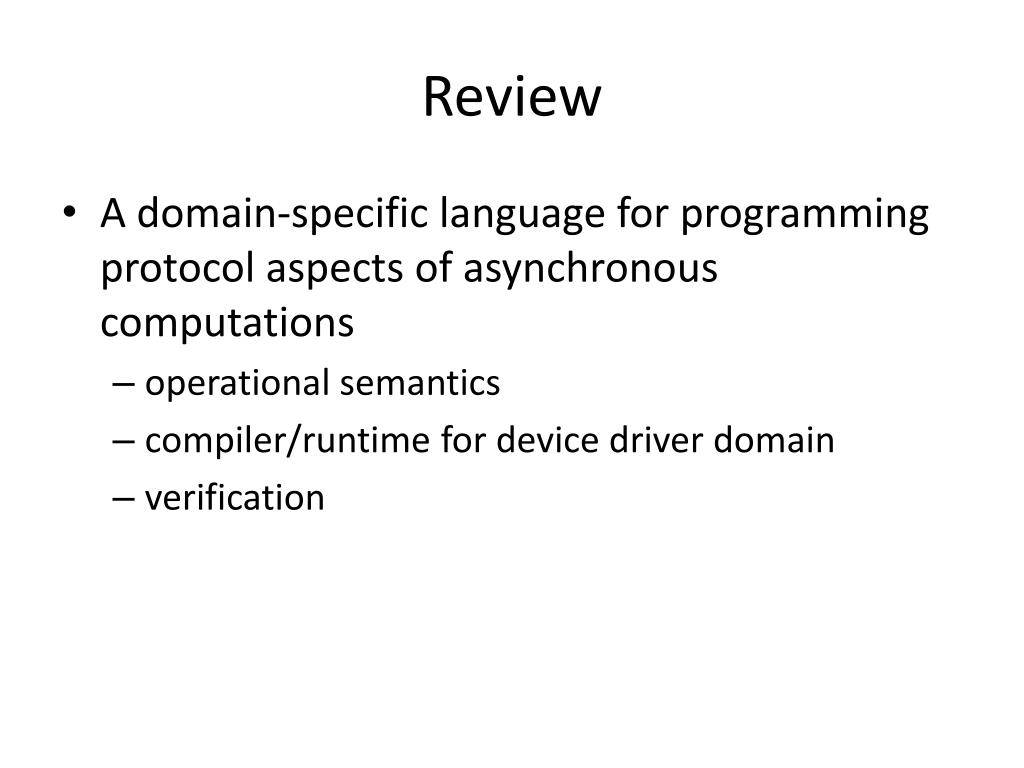 Review

• A domain-specific language for programming protocol aspects of asynchronous computations
– operational semantics
– compiler/runtime for device driver domain
– verification